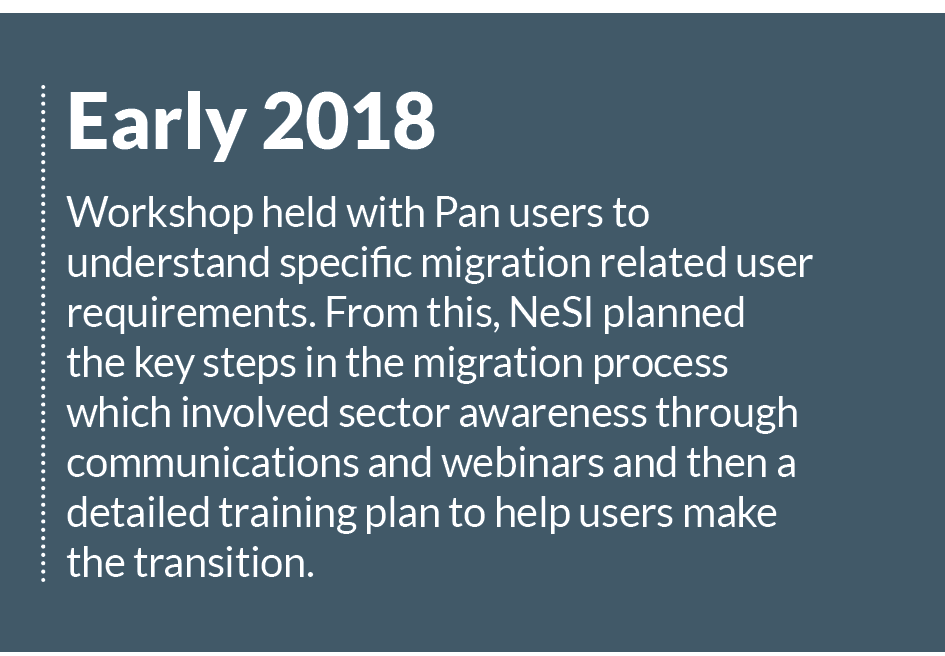 Early 2018

Workshop held with Pan users to understand specific migration related user requirements. From this, NeSI planned the key steps in the migration process which involved sector awareness through communications and webinars and then a detailed training plan to help users make the transition.